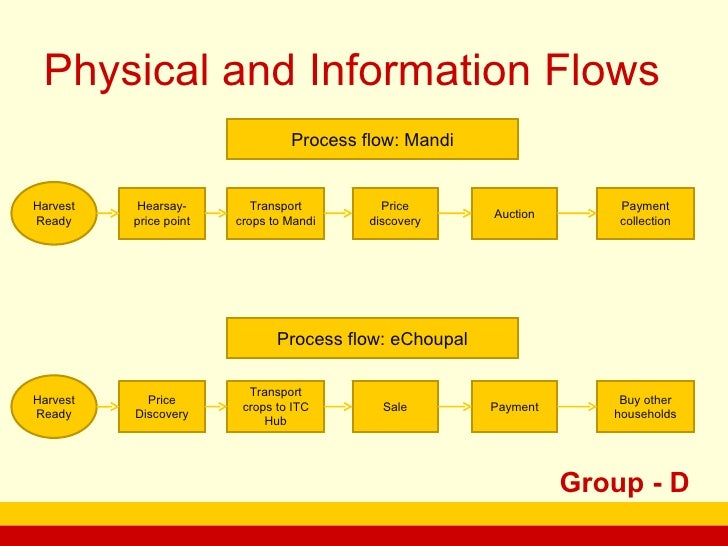 Physical and Information Flows

Process flow: Mandi

Harvest Ready

Hearsay-price point

Transport crops to Mandi

Price discovery

Auction

Payment collection

Process flow: eChoupal

Harvest Ready

Price Discovery

Transport crops to ITC Hub

Sale

Payment

Buy other households

Group - D